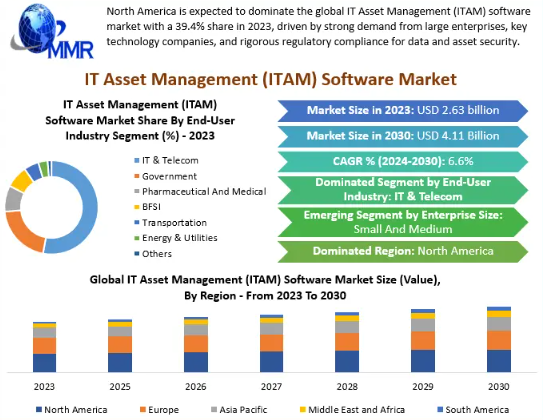 MMR

North America is expected to dominate the global IT Asset Management (ITAM) software market with a 39.4% share in 2023, driven by strong demand from large enterprises, key technology companies, and rigorous regulatory compliance for data and asset security.

IT Asset Management (ITAM) Software Market

IT Asset Management (ITAM) Software Market Share By End-User Industry Segment (%) - 2023

IT & Telecom
Government
Pharmaceutical And Medical
BFSI
Transportation
Energy & Utilities
Others

Market Size in 2023: USD 2.63 billion

Market Size in 2030: USD 4.11 Billion

CAGR % (2024-2030): 6.6%

Dominated Segment by End-User Industry: IT & Telecom

Emerging Segment by Enterprise Size: Small And Medium

Dominated Region: North America

Global IT Asset Management (ITAM) Software Market Size (Value), By Region - From 2023 To 2030

2023 2025 2026 2027 2028 2029 2030

North America Europe Asia Pacific Middle East and Africa South America